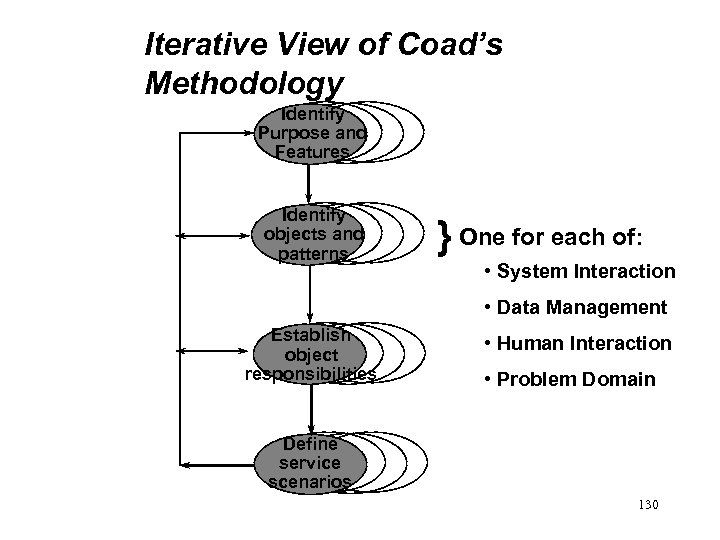 Iterative View of Coad's Methodology

Identify Purpose and Features

Identify objects and patterns

Establish object responsibilities

Define service scenarios

} One for each of:
• System Interaction
• Data Management
• Human Interaction
• Problem Domain

130